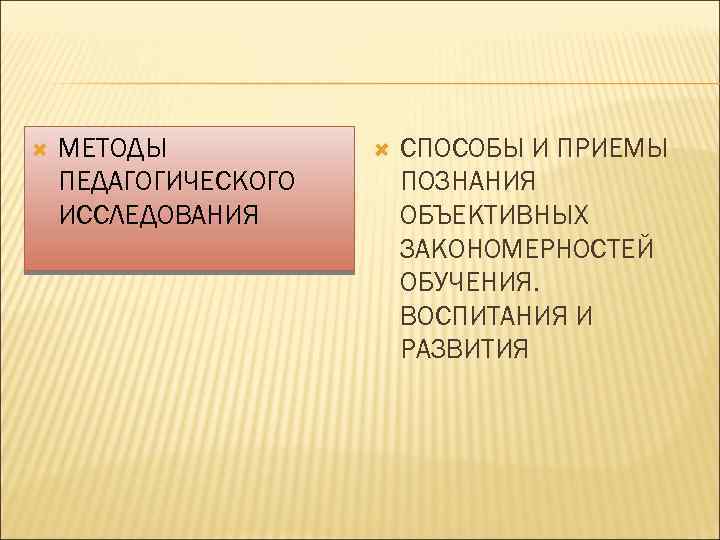 МЕТОДЫ ПЕДАГОГИЧЕСКОГО ИССЛЕДОВАНИЯ

СПОСОБЫ И ПРИЕМЫ ПОЗНАНИЯ ОБЪЕКТИВНЫХ ЗАКОНОМЕРНОСТЕЙ ОБУЧЕНИЯ. ВОСПИТАНИЯ И РАЗВИТИЯ